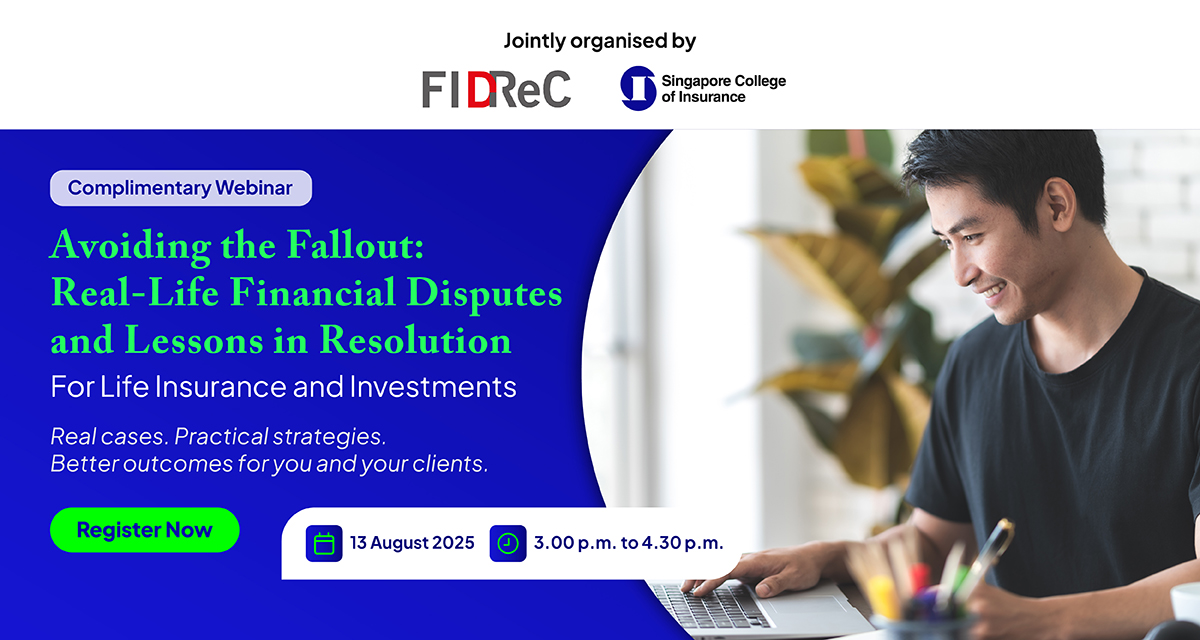 Jointly organised by

FIDReC

Singapore College of Insurance

Complimentary Webinar

Avoiding the Fallout: Real-Life Financial Disputes and Lessons in Resolution

For Life Insurance and Investments

Real cases. Practical strategies. Better outcomes for you and your clients.

Register Now

13 August 2025

3.00 p.m. to 4.30 p.m.